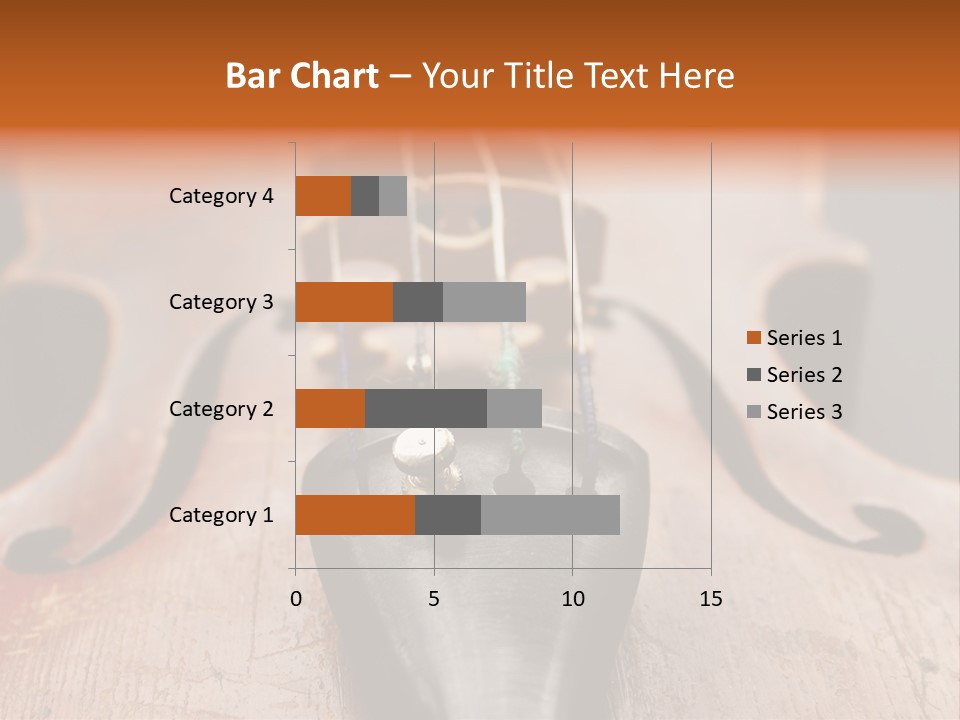 Bar Chart – Your Title Text Here

Category 4
Category 3
Category 2
Category 1

0
5
10
15

Series 1
Series 2
Series 3